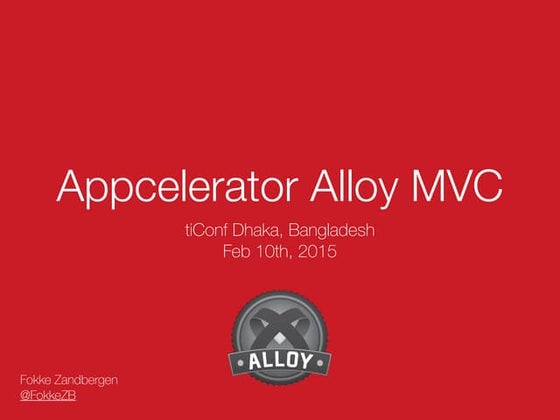 Appcelerator Alloy MVC

tiConf Dhaka, Bangladesh
Feb 10th, 2015

ALLOY

Fokke Zandbergen
@FokkeZB